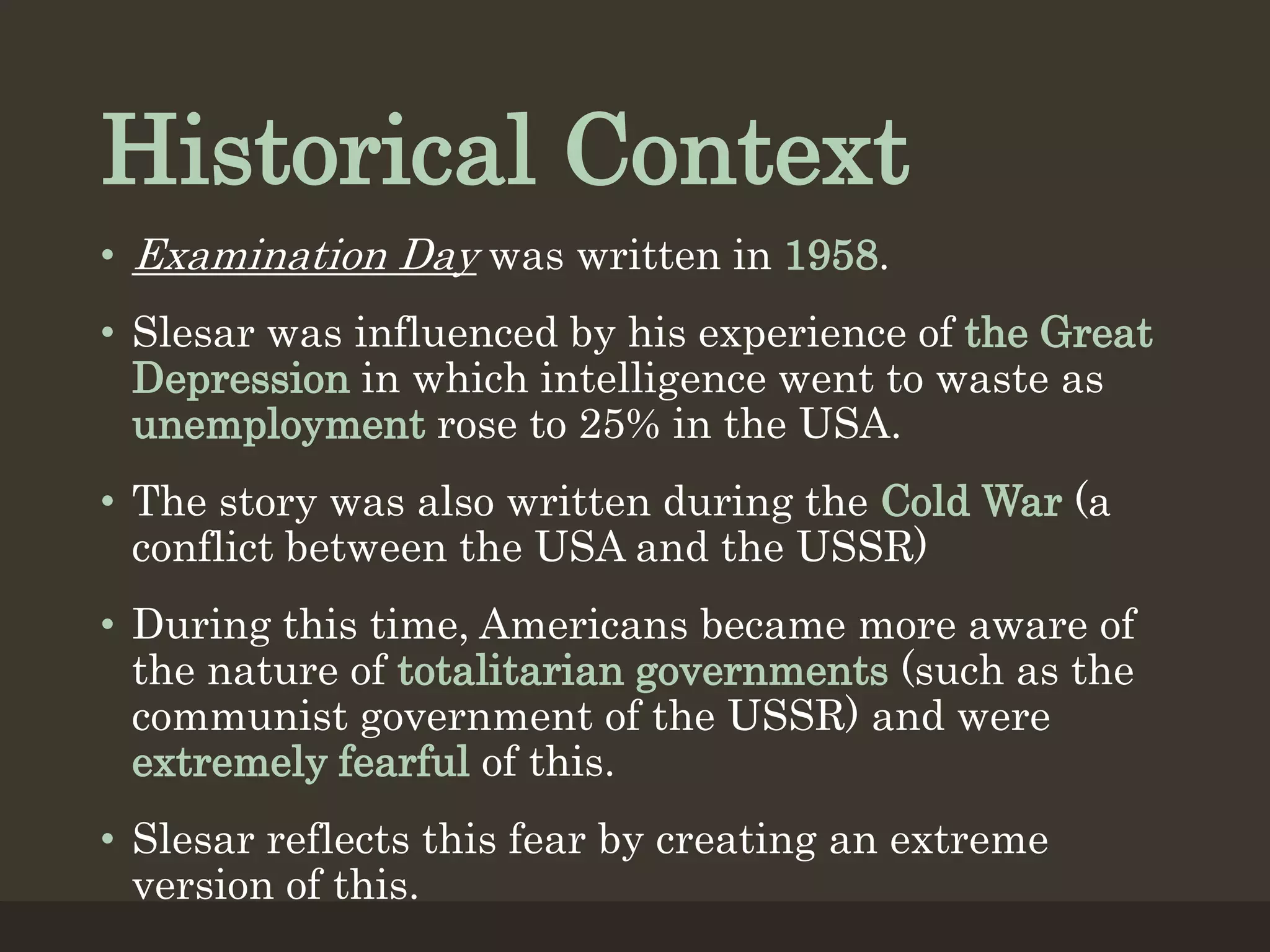 Historical Context

• Examination Day was written in 1958.

• Slesar was influenced by his experience of the Great Depression in which intelligence went to waste as unemployment rose to 25% in the USA.

• The story was also written during the Cold War (a conflict between the USA and the USSR)

• During this time, Americans became more aware of the nature of totalitarian governments (such as the communist government of the USSR) and were extremely fearful of this.

• Slesar reflects this fear by creating an extreme version of this.